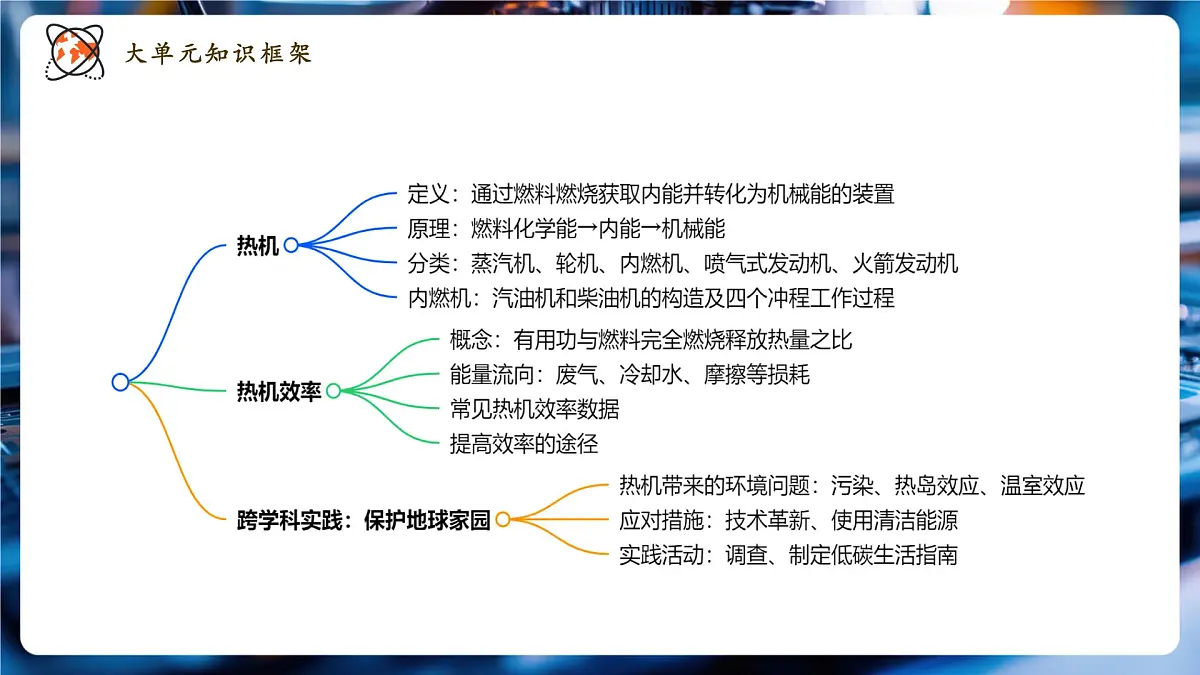 大单元知识框架

热机

定义：通过燃料燃烧获取内能并转化为机械能的装置

原理：燃料化学能→内能→机械能

分类：蒸汽机、轮机、内燃机、喷气式发动机、火箭发动机

内燃机：汽油机和柴油机的构造及四个冲程工作过程

热机效率

概念：有用功与燃料完全燃烧释放热量之比

能量流向：废气、冷却水、摩擦等损耗

常见热机效率数据

提高效率的途径

跨学科实践：保护地球家园

热机带来的环境问题：污染、热岛效应、温室效应

应对措施：技术革新、使用清洁能源

实践活动：调查、制定低碳生活指南